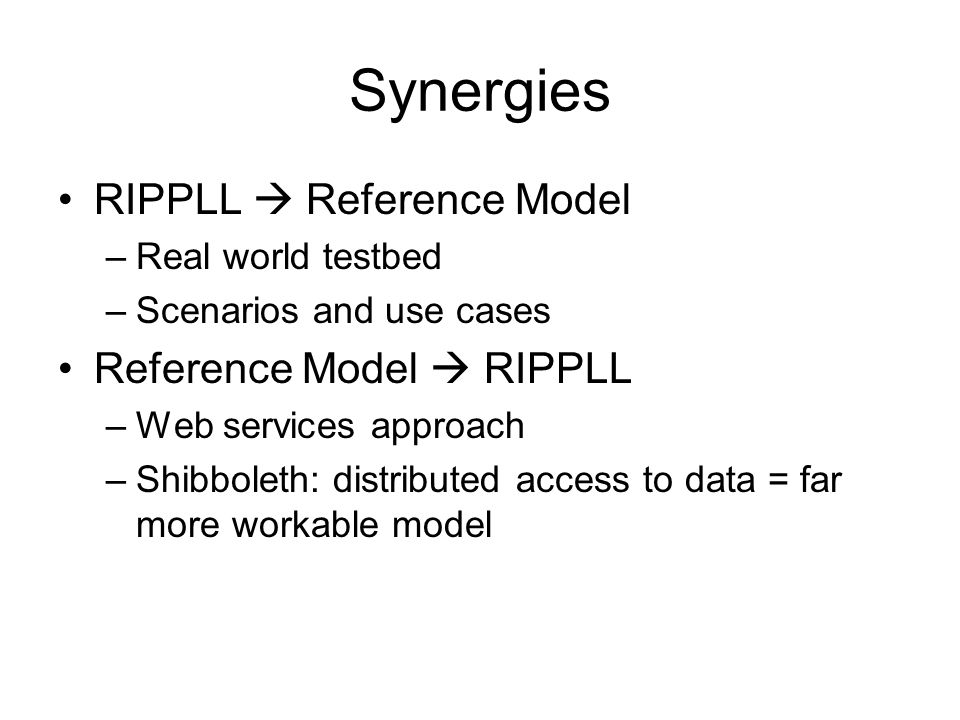 Synergies

• RIPPLL → Reference Model
– Real world testbed
– Scenarios and use cases
• Reference Model → RIPPLL
– Web services approach
– Shibboleth: distributed access to data = far more workable model